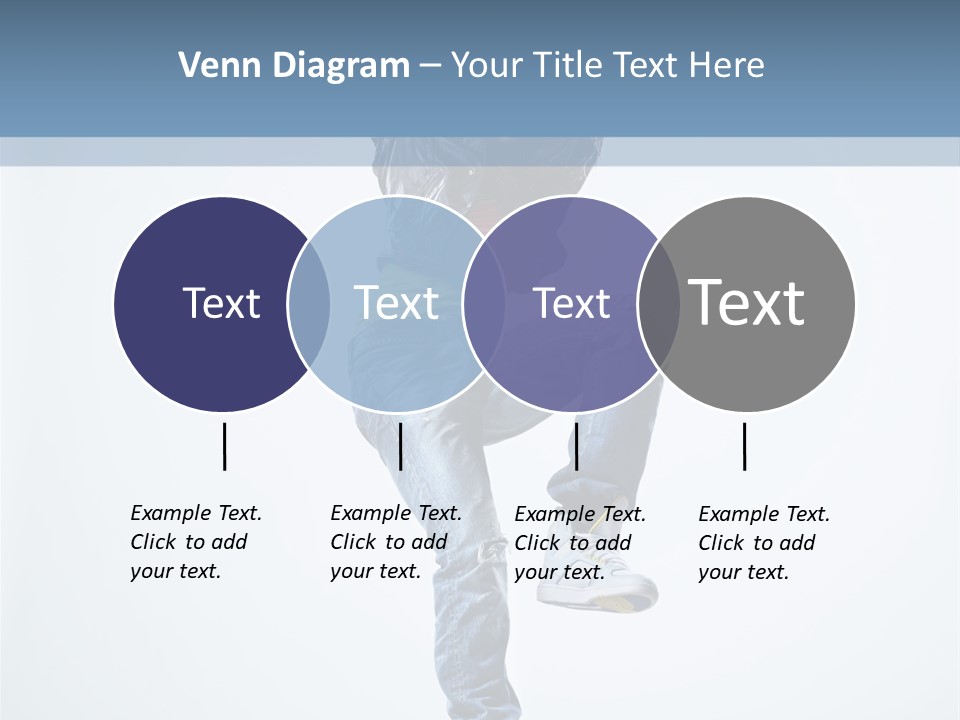 Venn Diagram – Your Title Text Here

Text

Text

Text

Text

Example Text. Click to add your text.

Example Text. Click to add your text.

Example Text. Click to add your text.

Example Text. Click to add your text.